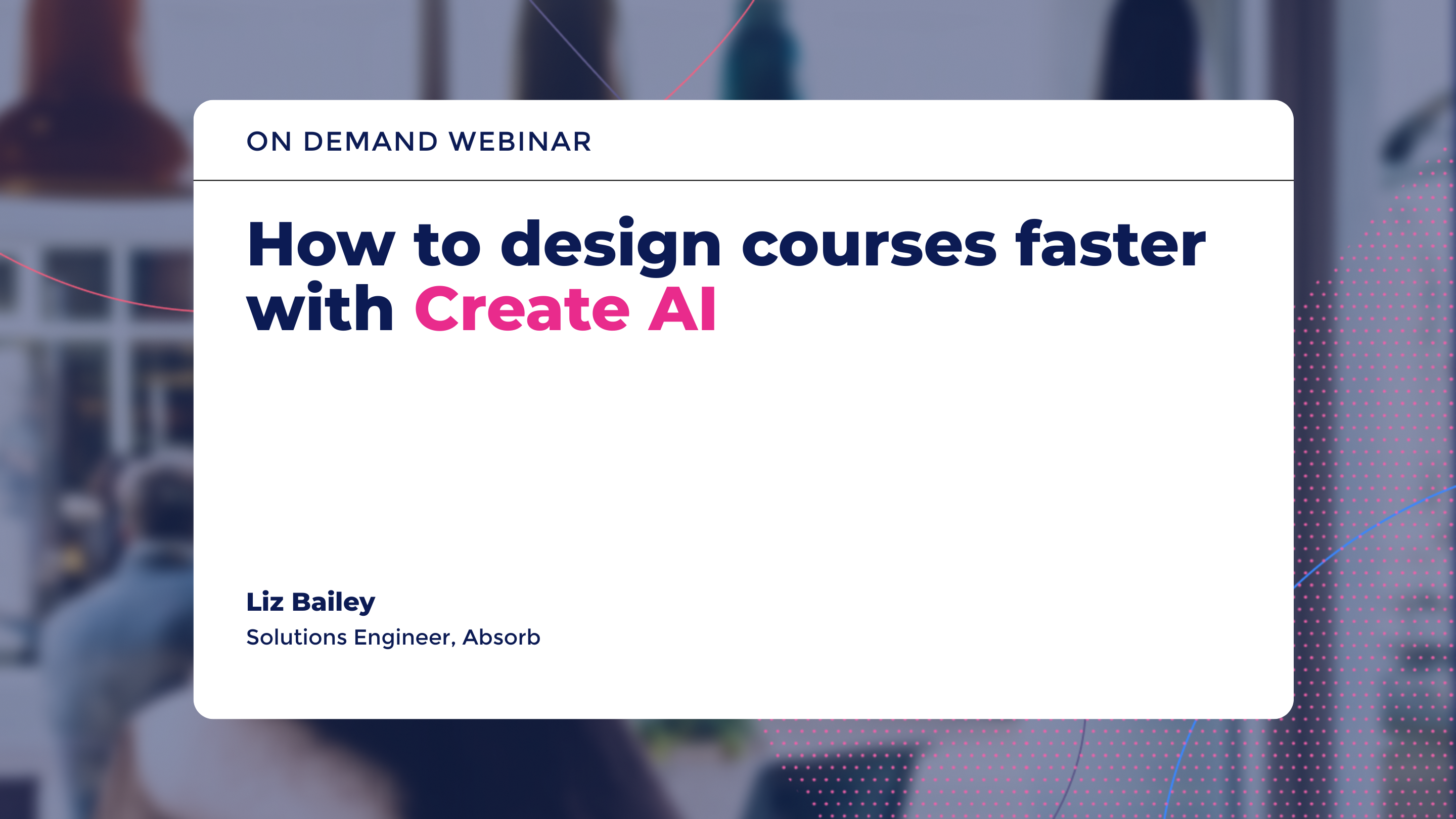 ON DEMAND WEBINAR

How to design courses faster with Create AI

Liz Bailey
Solutions Engineer, Absorb